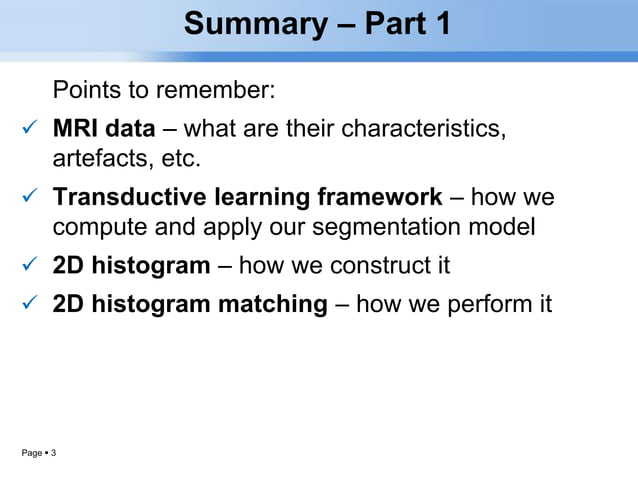 Summary – Part 1

Points to remember:

✓ MRI data – what are their characteristics, artefacts, etc.

✓ Transductive learning framework – how we compute and apply our segmentation model

✓ 2D histogram – how we construct it

✓ 2D histogram matching – how we perform it

Page ▪ 3